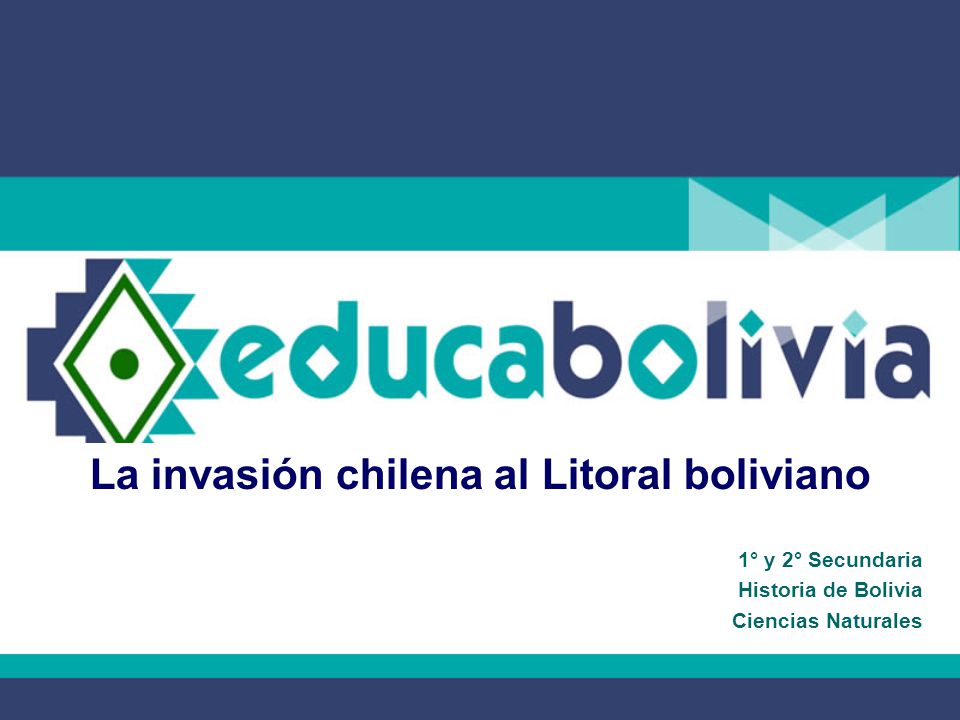 educabolivia

La invasión chilena al Litoral boliviano

1° y 2° Secundaria
Historia de Bolivia
Ciencias Naturales